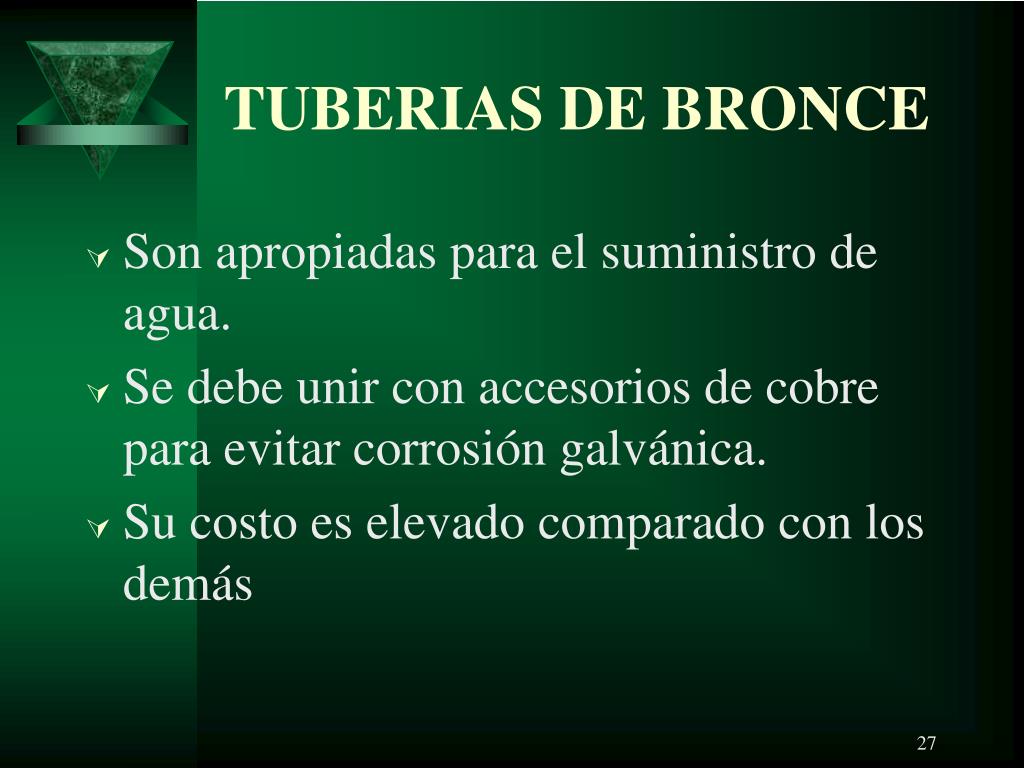 TUBERIAS DE BRONCE

Son apropiadas para el suministro de agua.

Se debe unir con accesorios de cobre para evitar corrosión galvánica.

Su costo es elevado comparado con los demás

27